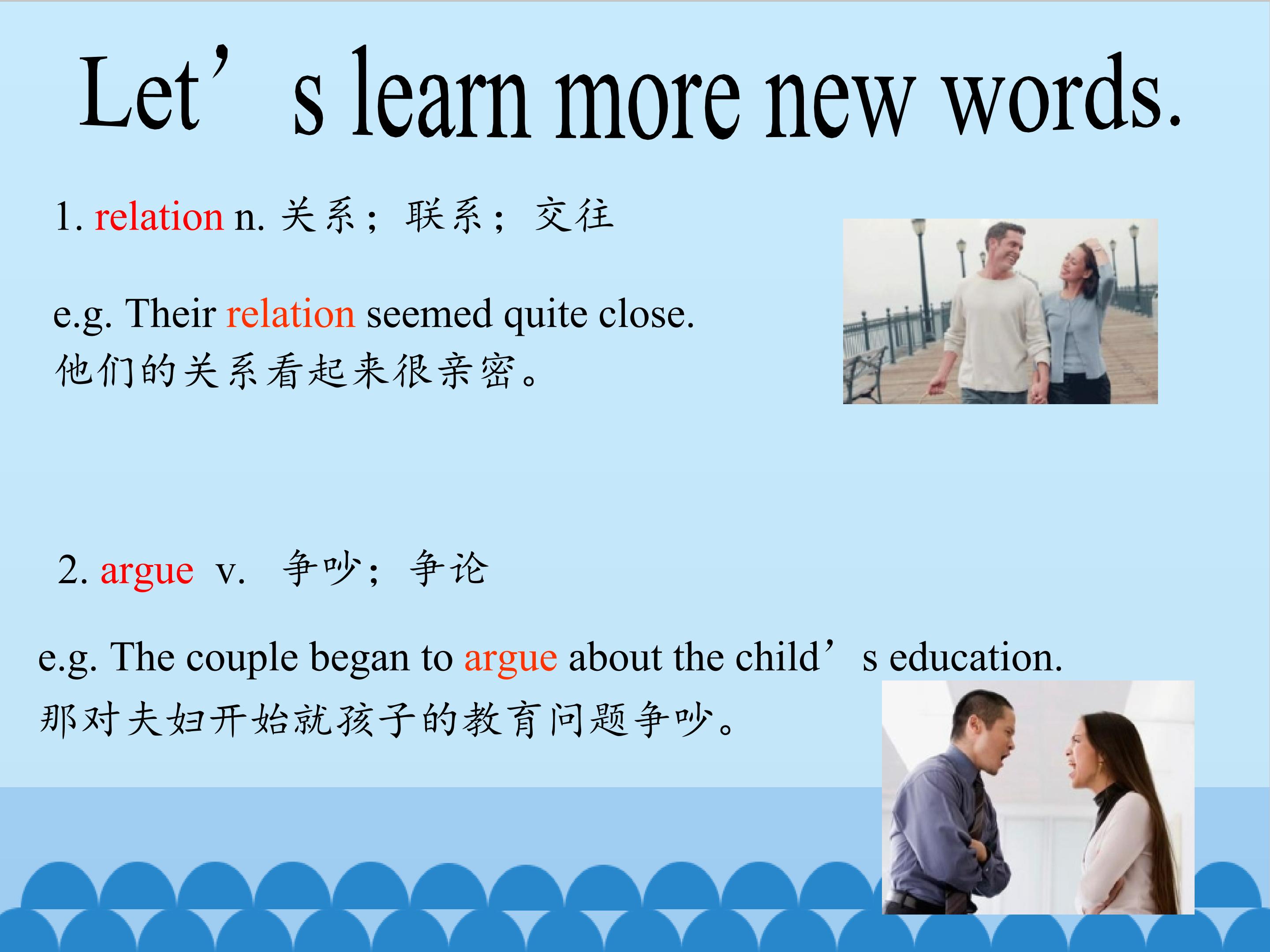 Let's learn more new words.

1. relation n. 关系；联系；交往

e.g. Their relation seemed quite close.
他们的关系看起来很亲密。

2. argue v. 争吵；争论

e.g. The couple began to argue about the child's education.
那对夫妇开始就孩子的教育问题争吵。